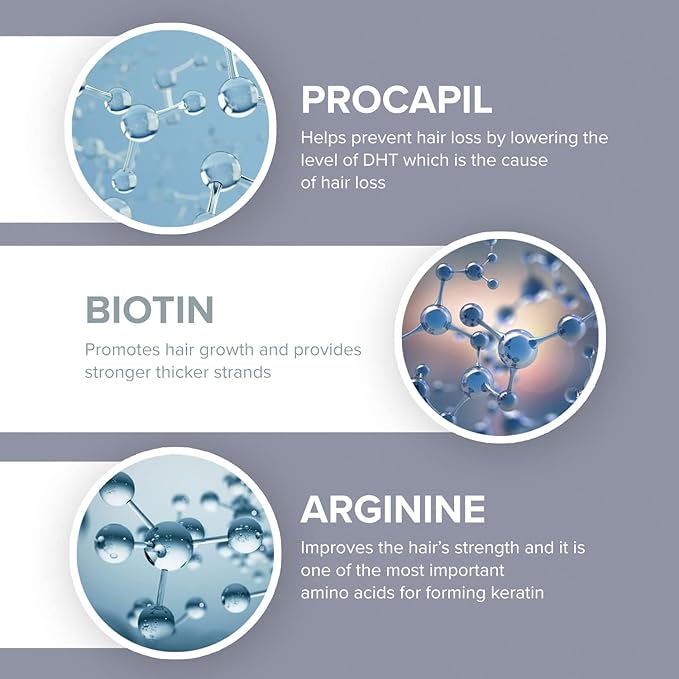 PROCAPIL
Helps prevent hair loss by lowering the level of DHT which is the cause of hair loss

BIOTIN
Promotes hair growth and provides stronger thicker strands

ARGININE
Improves the hair's strength and it is one of the most important amino acids for forming keratin